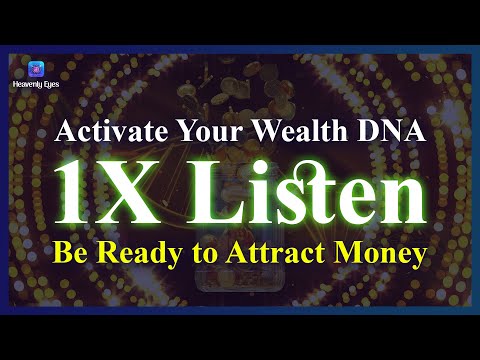 Heavenly Eyes

Activate Your Wealth DNA

1X Listen

Be Ready to Attract Money